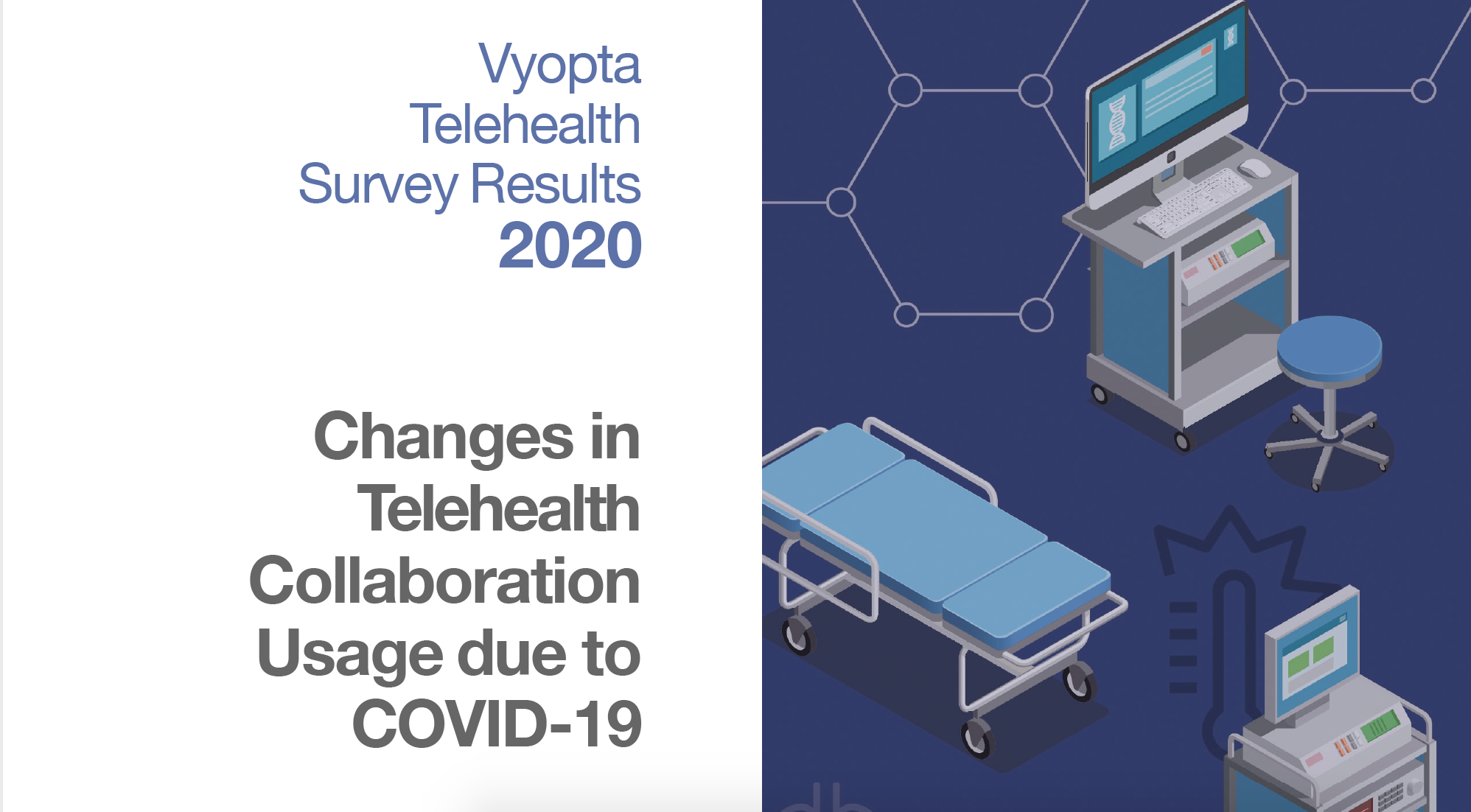 Vyopta Telehealth Survey Results 2020

Changes in Telehealth Collaboration Usage due to COVID-19